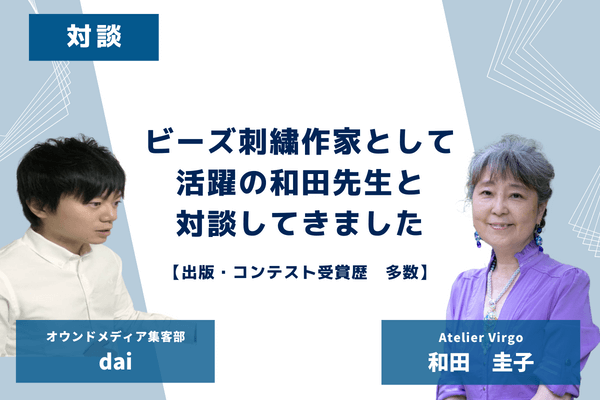 対談

ビーズ刺繍作家として
活躍の和田先生と
対談してきました

【出版・コンテスト受賞歴　多数】

オウンドメディア集客部
dai

Atelier Virgo
和田　圭子